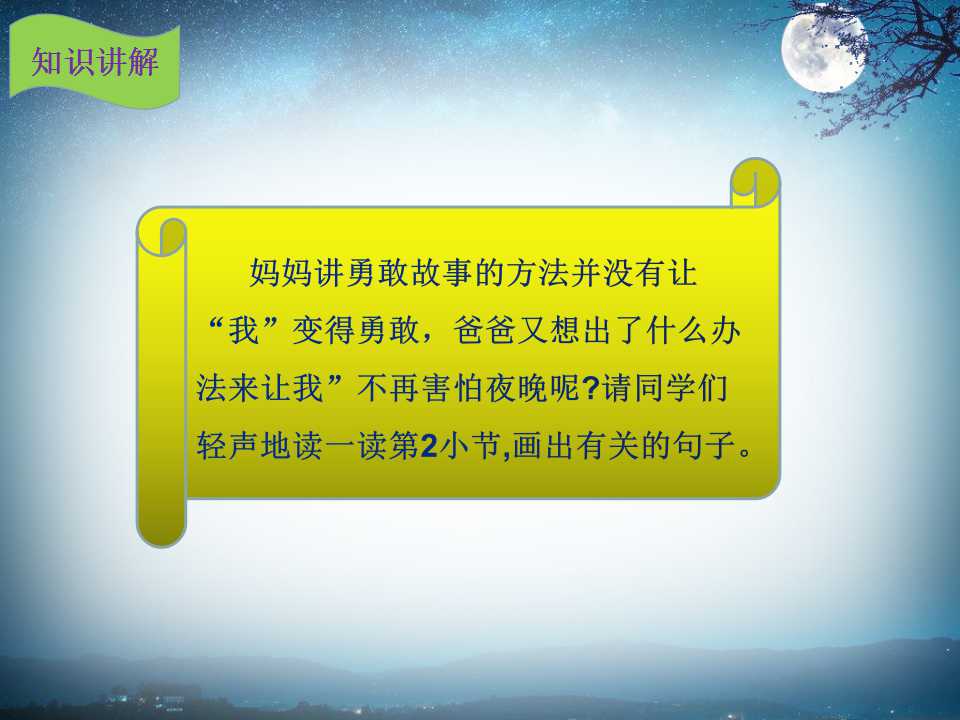 知识讲解

妈妈讲勇敢故事的方法并没有让“我”变得勇敢，爸爸又想出了什么办法来让我”不再害怕夜晚呢?请同学们轻声地读一读第2小节,画出有关的句子。